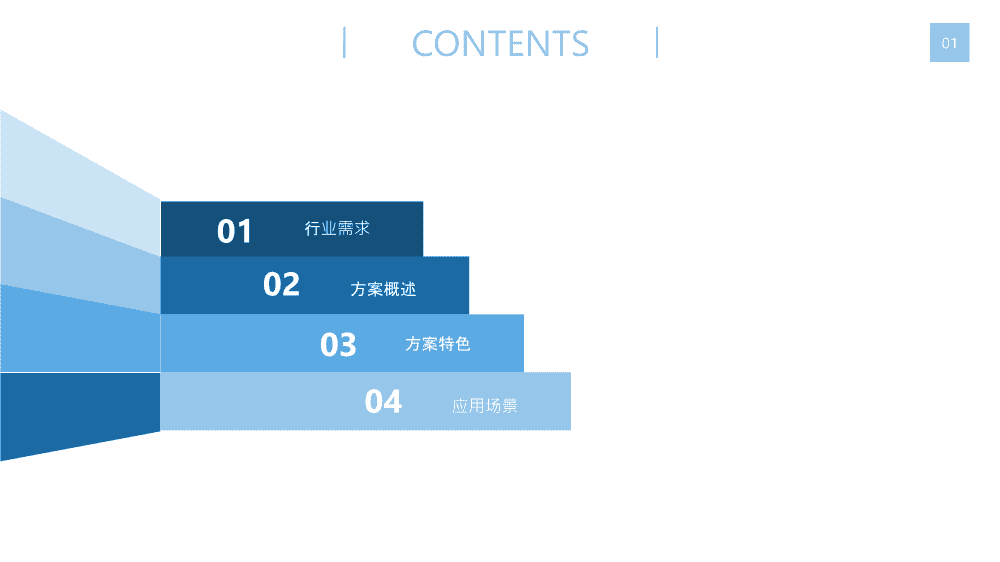 CONTENTS

01

01 行业需求

02 方案概述

03 方案特色

04 应用场景